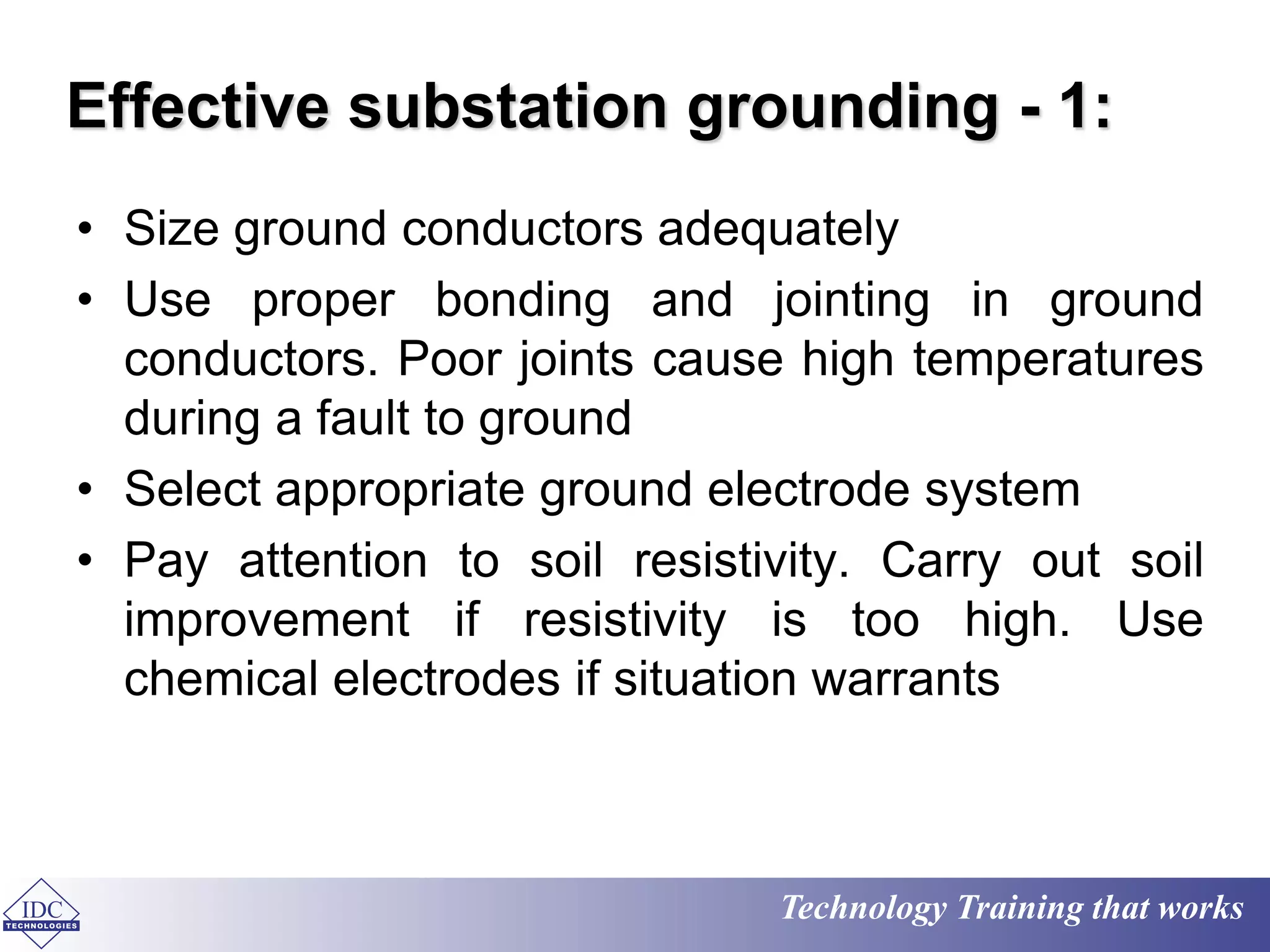 Effective substation grounding - 1:

• Size ground conductors adequately
• Use proper bonding and jointing in ground conductors. Poor joints cause high temperatures during a fault to ground
• Select appropriate ground electrode system
• Pay attention to soil resistivity. Carry out soil improvement if resistivity is too high. Use chemical electrodes if situation warrants

IDC TECHNOLOGIES

Technology Training that works